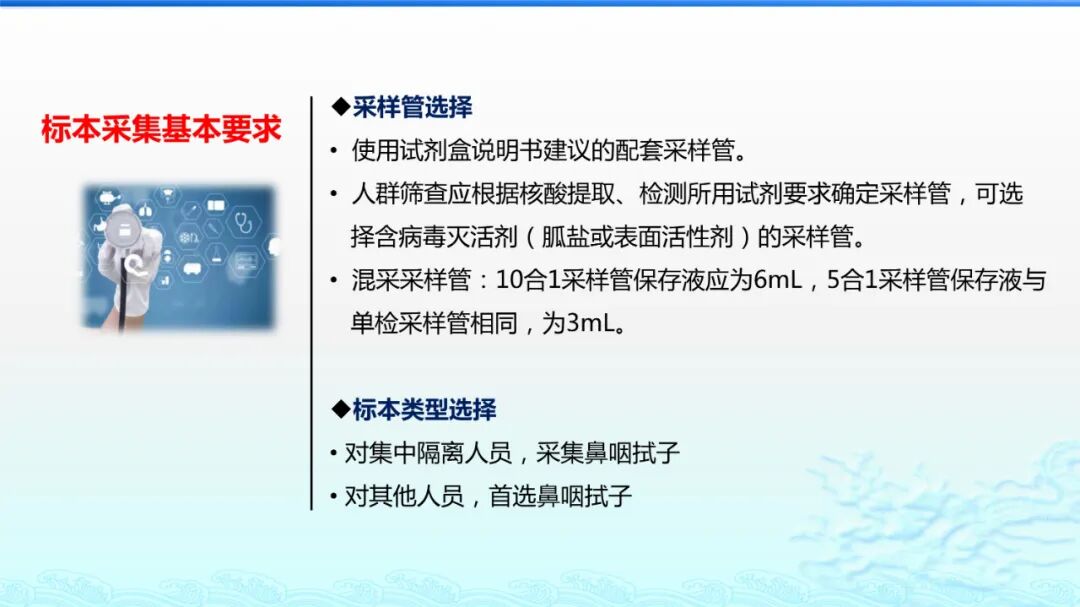 标本采集基本要求

◆采样管选择

• 使用试剂盒说明书建议的配套采样管。

• 人群筛查应根据核酸提取、检测所用试剂要求确定采样管，可选择含病毒灭活剂（胍盐或表面活性剂）的采样管。

• 混采采样管：10合1采样管保存液应为6mL，5合1采样管保存液与单检采样管相同，为3mL。

◆标本类型选择

• 对集中隔离人员，采集鼻咽拭子

• 对其他人员，首选鼻咽拭子